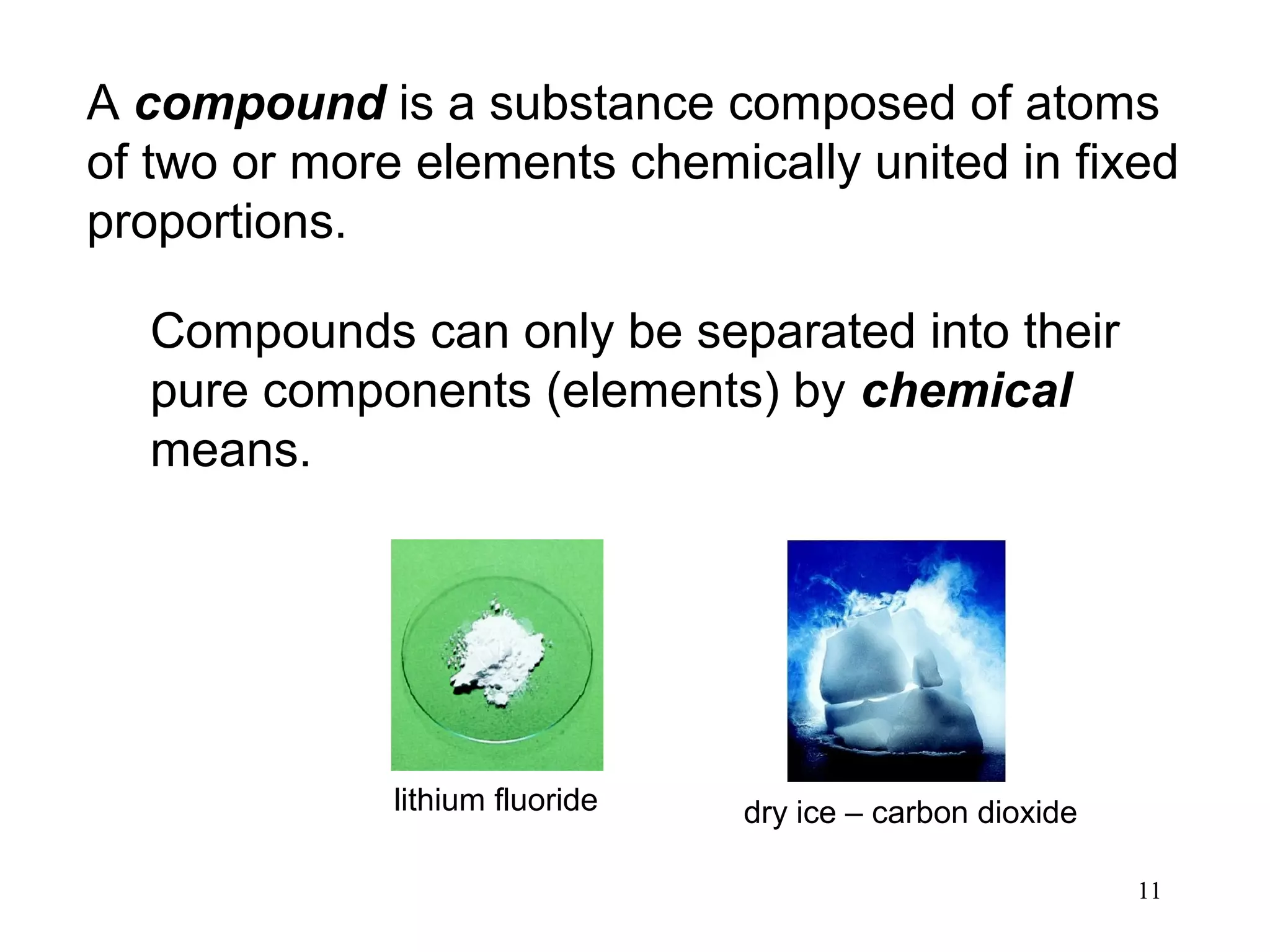 A compound is a substance composed of atoms of two or more elements chemically united in fixed proportions.

Compounds can only be separated into their pure components (elements) by chemical means.

lithium fluoride

dry ice – carbon dioxide

11